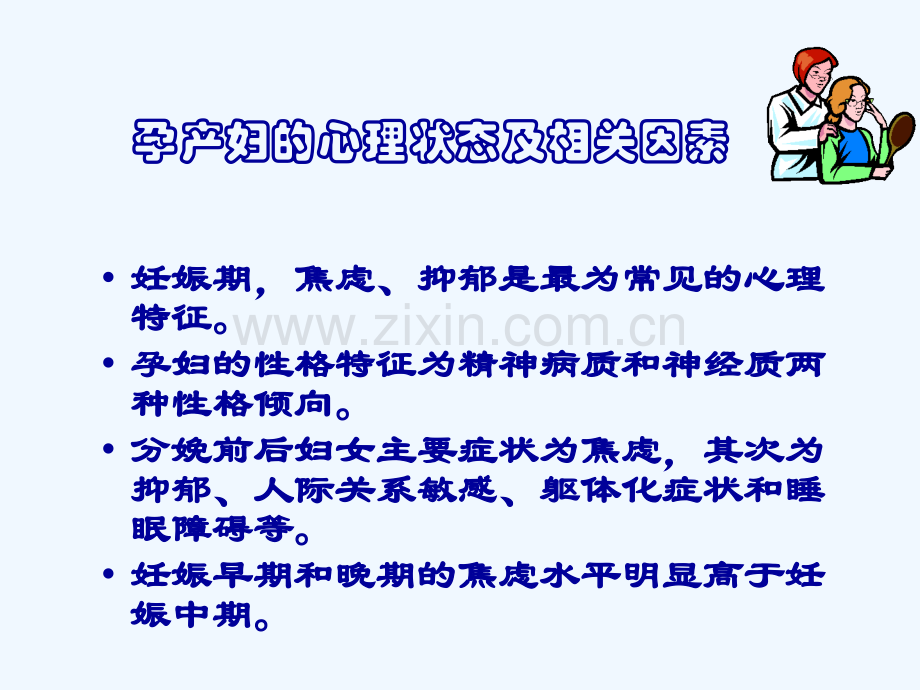 孕产妇的心理状态及相关因素

• 妊娠期，焦虑、抑郁是最为常见的心理特征。

www.zixin.com.cn

• 孕妇的性格特征为精神病质和神经质两种性格倾向。

• 分娩前后妇女主要症状为焦虑，其次为抑郁、人际关系敏感、躯体化症状和睡眠障碍等。

• 妊娠早期和晚期的焦虑水平明显高于妊娠中期。